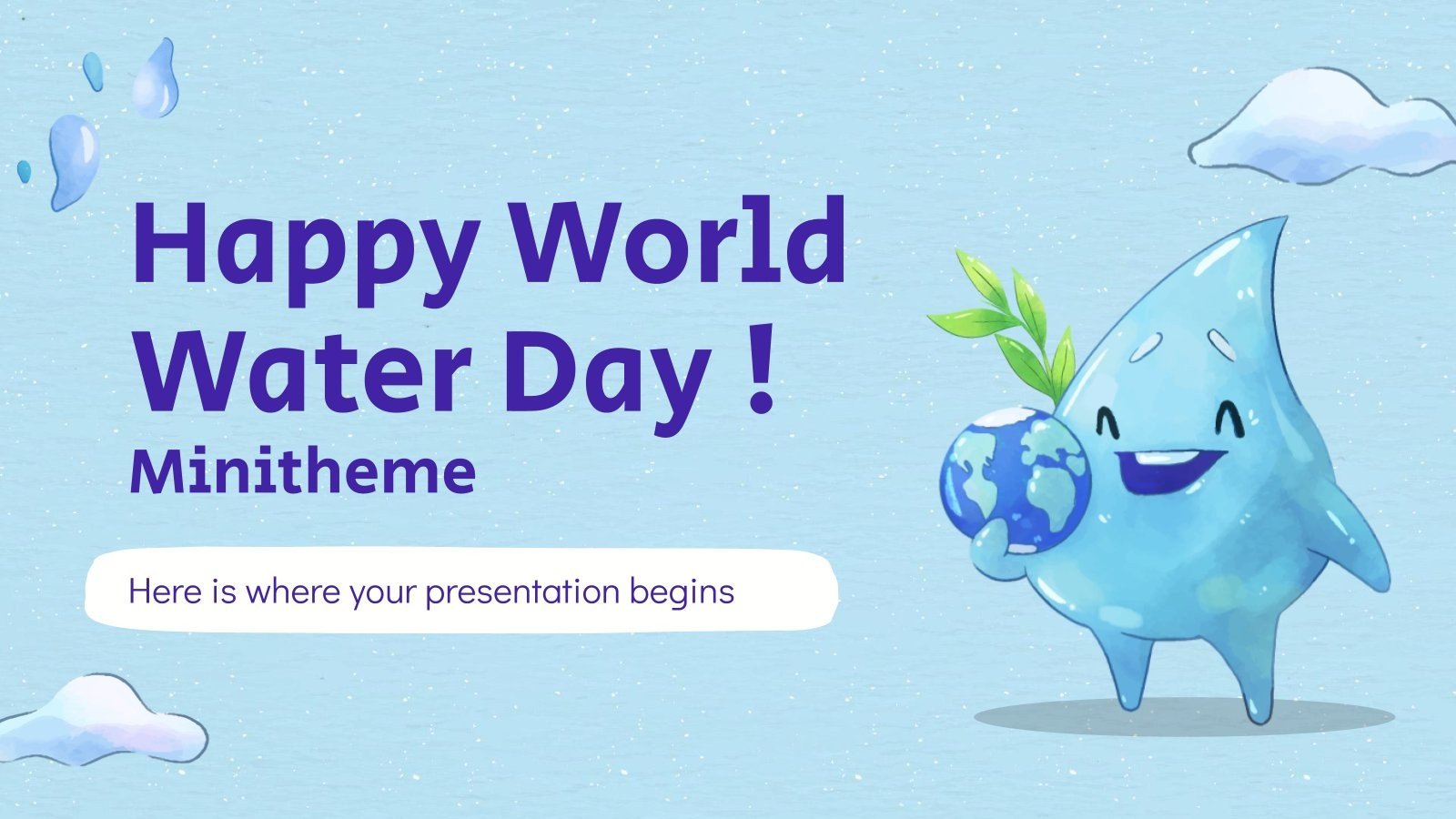 Happy World Water Day !
Minitheme

Here is where your presentation begins